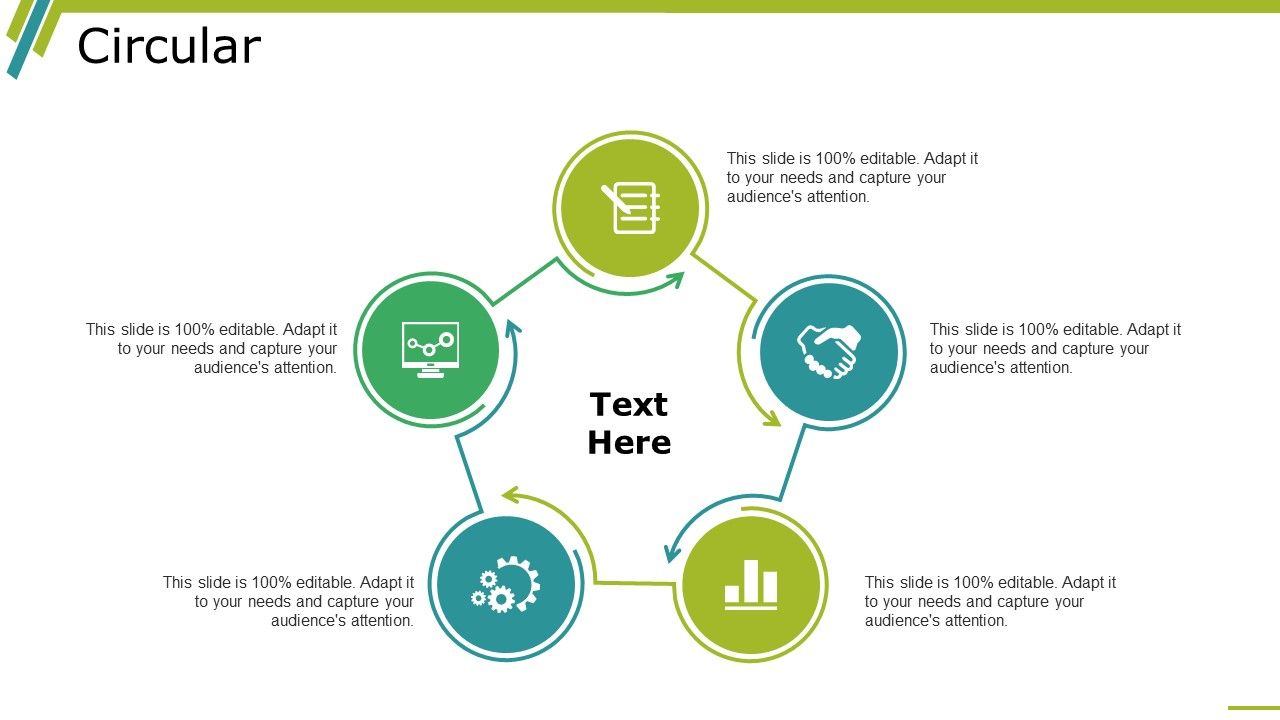 Circular

This slide is 100% editable. Adapt it to your needs and capture your audience's attention.

This slide is 100% editable. Adapt it to your needs and capture your audience's attention.

This slide is 100% editable. Adapt it to your needs and capture your audience's attention.

Text Here

This slide is 100% editable. Adapt it to your needs and capture your audience's attention.

This slide is 100% editable. Adapt it to your needs and capture your audience's attention.